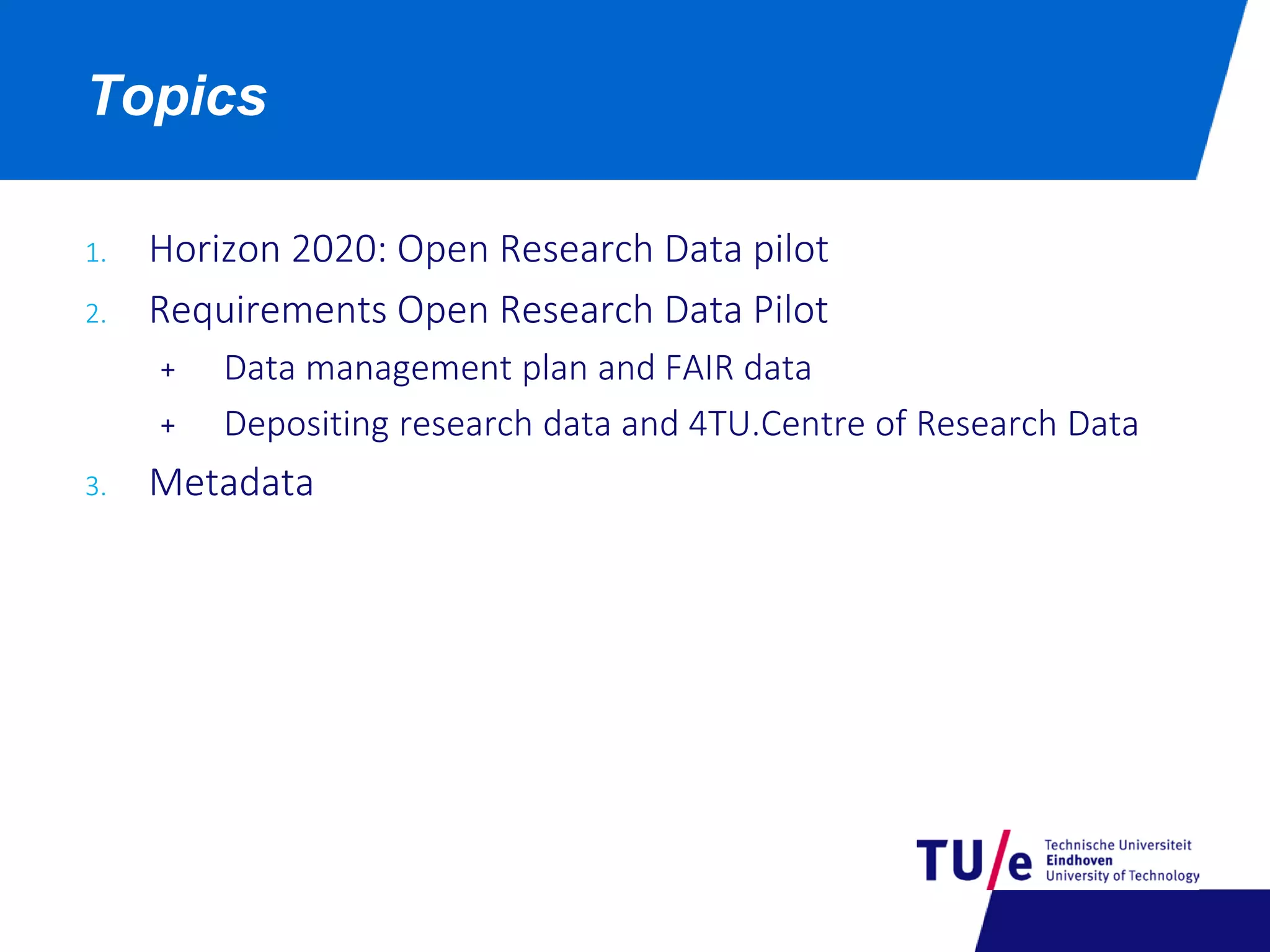 Topics

1. Horizon 2020: Open Research Data pilot
2. Requirements Open Research Data Pilot
+ Data management plan and FAIR data
+ Depositing research data and 4TU.Centre of Research Data
3. Metadata

TU/e Technische Universiteit Eindhoven University of Technology